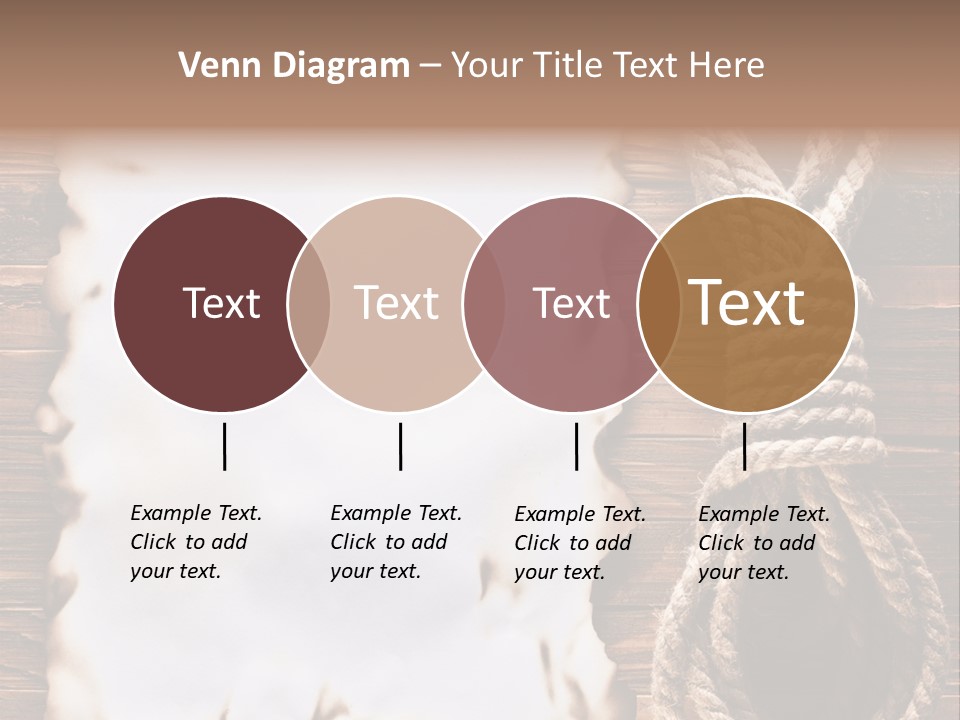 Venn Diagram – Your Title Text Here

Text

Text

Text

Text

Example Text. Click to add your text.

Example Text. Click to add your text.

Example Text. Click to add your text.

Example Text. Click to add your text.